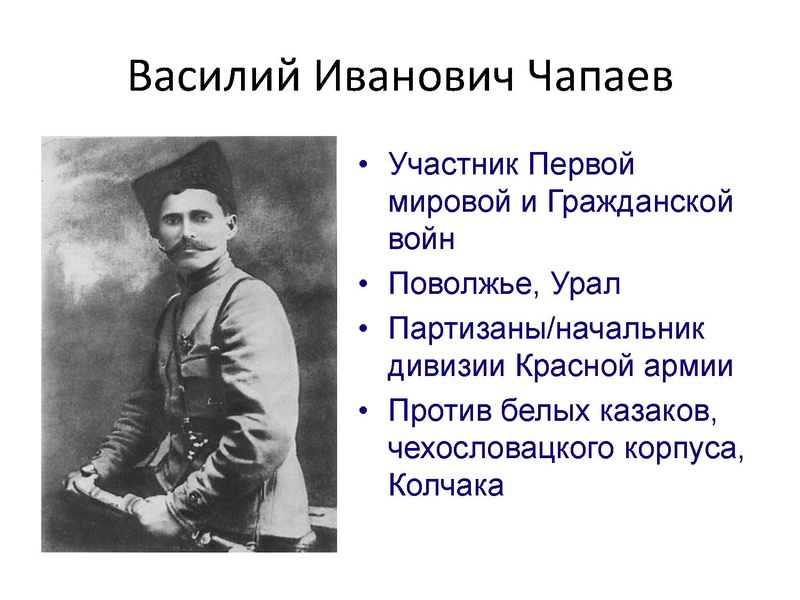 Василий Иванович Чапаев

• Участник Первой мировой и Гражданской войн
• Поволжье, Урал
• Партизаны/начальник дивизии Красной армии
• Против белых казаков, чехословацкого корпуса, Колчака